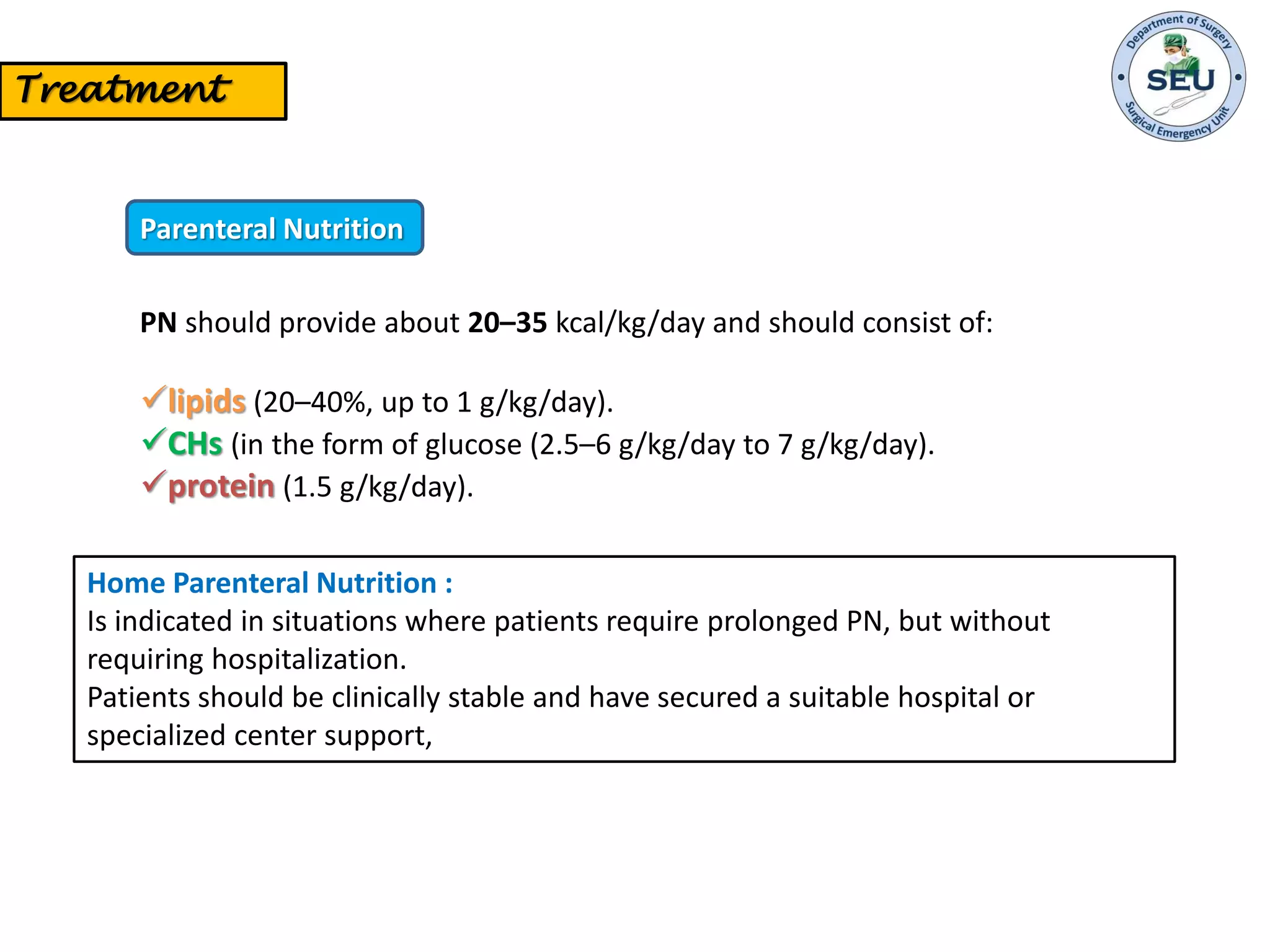 Treatment

Department of Surgery
SEU
Surgical Emergency Unit

Parenteral Nutrition

PN should provide about 20–35 kcal/kg/day and should consist of:

✓lipids (20–40%, up to 1 g/kg/day).
✓CHs (in the form of glucose (2.5–6 g/kg/day to 7 g/kg/day).
✓protein (1.5 g/kg/day).

Home Parenteral Nutrition :
Is indicated in situations where patients require prolonged PN, but without requiring hospitalization.
Patients should be clinically stable and have secured a suitable hospital or specialized center support,